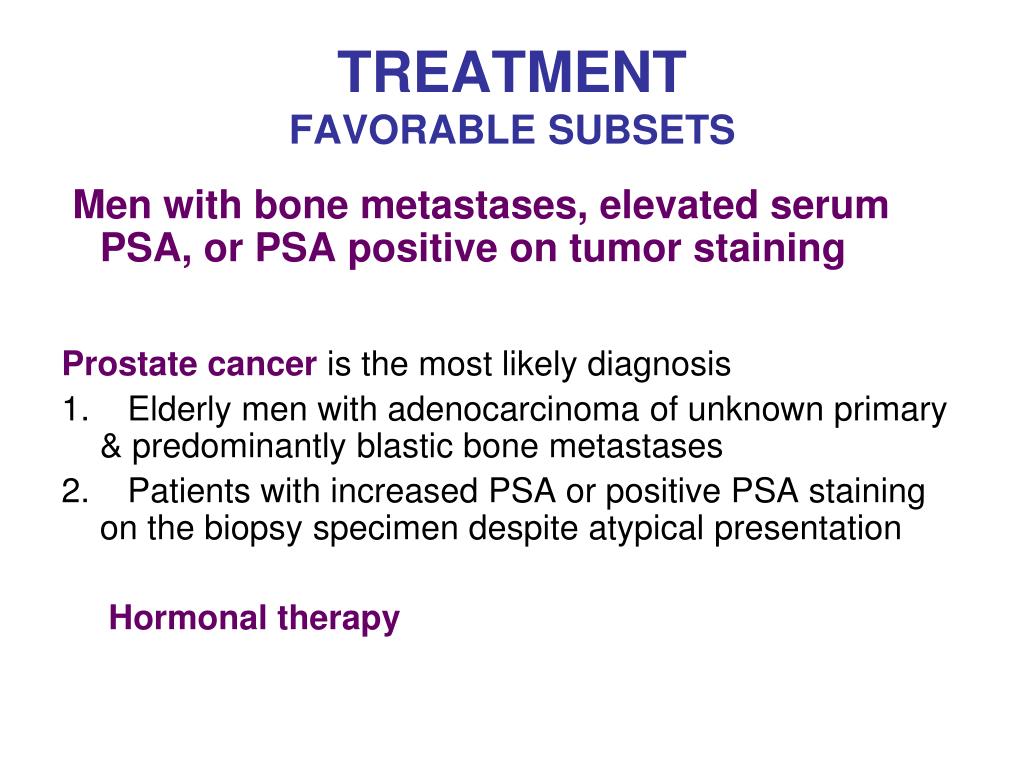 TREATMENT
FAVORABLE SUBSETS

Men with bone metastases, elevated serum PSA, or PSA positive on tumor staining

Prostate cancer is the most likely diagnosis
1. Elderly men with adenocarcinoma of unknown primary & predominantly blastic bone metastases
2. Patients with increased PSA or positive PSA staining on the biopsy specimen despite atypical presentation

Hormonal therapy